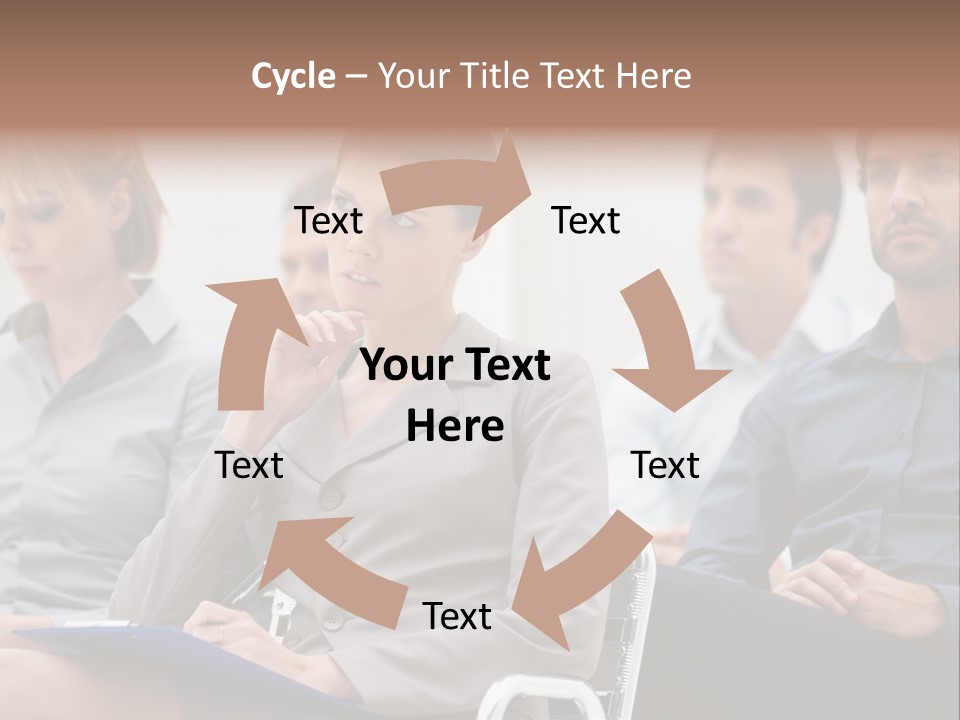 Cycle – Your Title Text Here

Text

Text

Your Text Here

Text

Text

Text